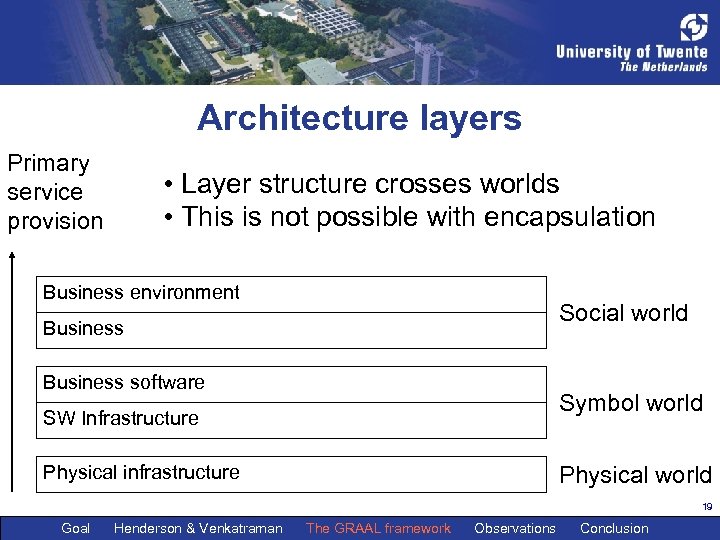 University of Twente
The Netherlands

Architecture layers

Primary service provision

• Layer structure crosses worlds
• This is not possible with encapsulation

Business environment
Business
Social world

Business software
SW Infrastructure
Symbol world

Physical infrastructure
Physical world

19

Goal Henderson & Venkatraman The GRAAL framework Observations Conclusion